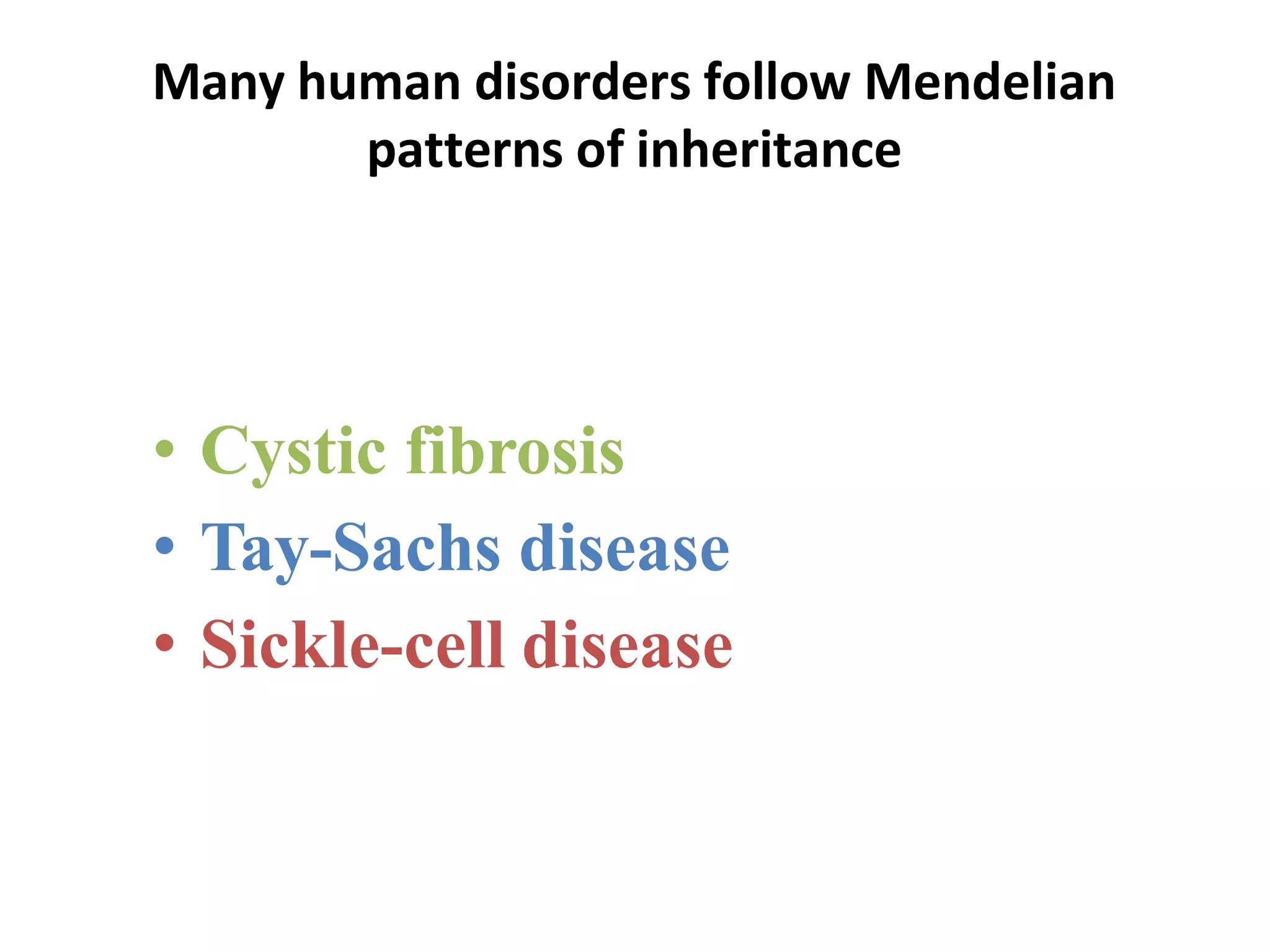 Many human disorders follow Mendelian patterns of inheritance

• Cystic fibrosis
• Tay-Sachs disease
• Sickle-cell disease